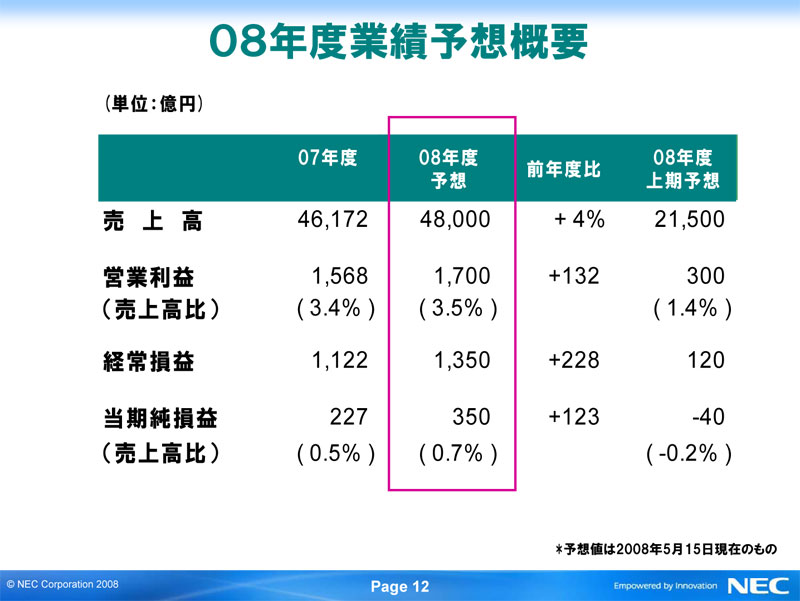 08年度業績予想概要

（単位：億円）

| | 07年度 | 08年度 予想 | 前年度比 | 08年度 上期予想 |
|---|---|---|---|---|
| 売 上 高 | 46,172 | 48,000 | + 4% | 21,500 |
| 営業利益 | 1,568 | 1,700 | +132 | 300 |
| （売上高比） | ( 3.4% ) | ( 3.5% ) | | ( 1.4% ) |
| 経常損益 | 1,122 | 1,350 | +228 | 120 |
| 当期純損益 | 227 | 350 | +123 | -40 |
| （売上高比） | ( 0.5% ) | ( 0.7% ) | | ( -0.2% ) |

＊予想値は2008年5月15日現在のもの

© NEC Corporation 2008

Page 12

Empowered by Innovation NEC